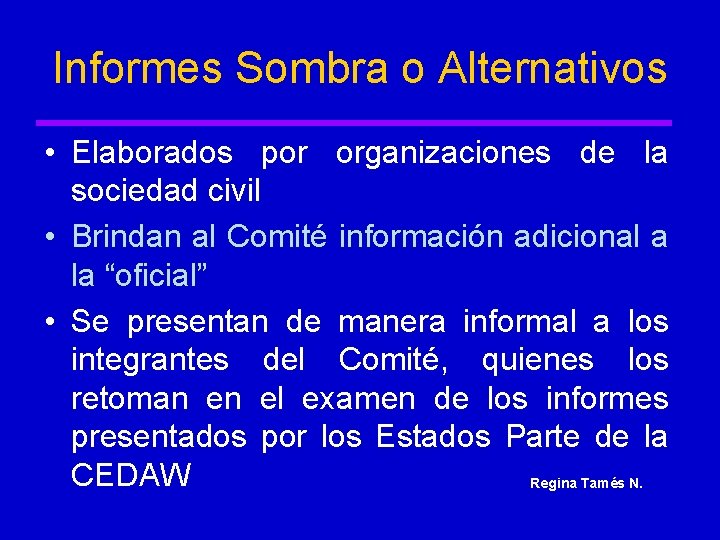 Informes Sombra o Alternativos

• Elaborados por organizaciones de la sociedad civil

• Brindan al Comité información adicional a la “oficial”

• Se presentan de manera informal a los integrantes del Comité, quienes los retoman en el examen de los informes presentados por los Estados Parte de la CEDAW

Regina Tamés N.